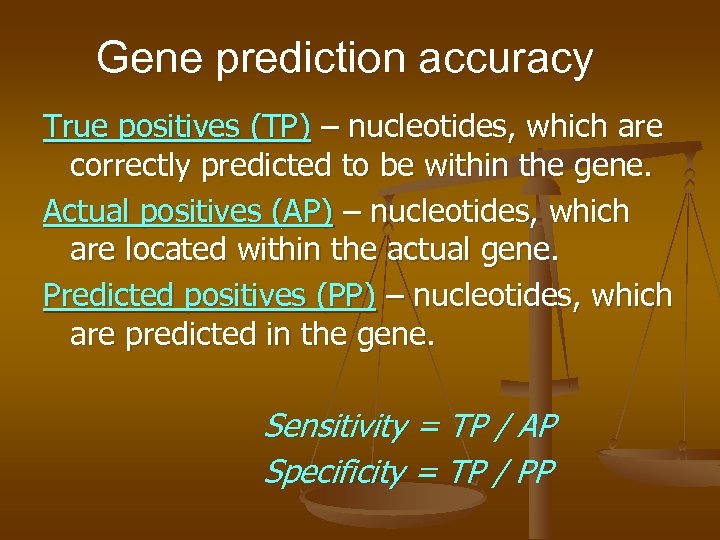 Gene prediction accuracy

True positives (TP) – nucleotides, which are correctly predicted to be within the gene.

Actual positives (AP) – nucleotides, which are located within the actual gene.

Predicted positives (PP) – nucleotides, which are predicted in the gene.

Sensitivity = TP / AP

Specificity = TP / PP